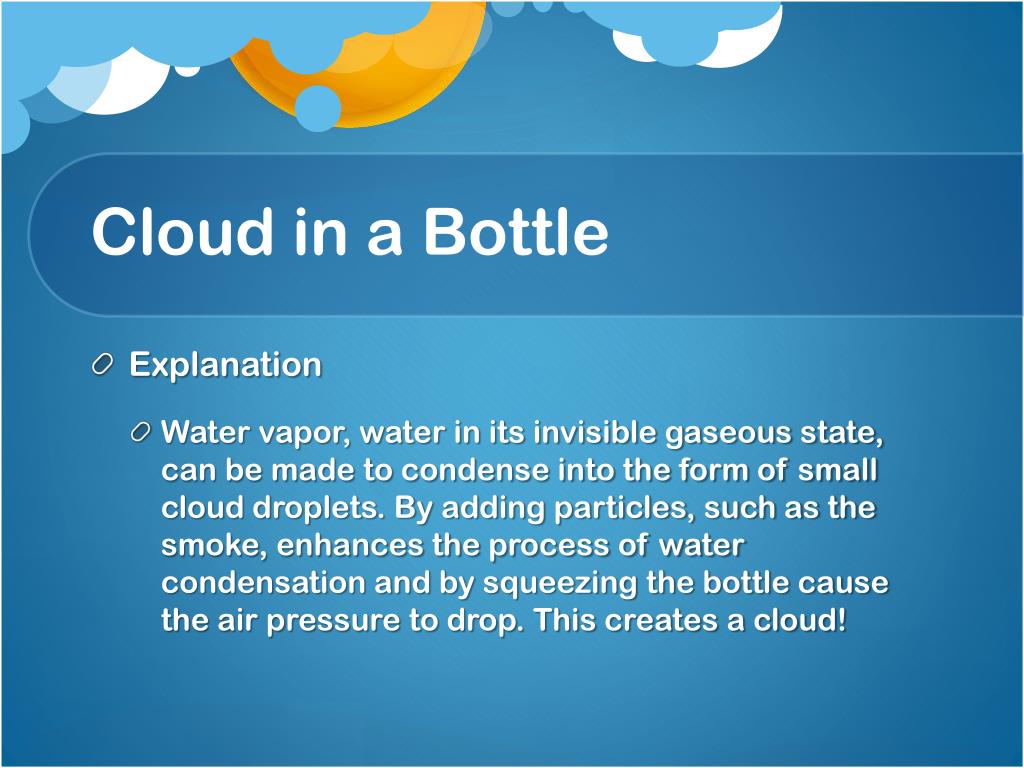 Cloud in a Bottle

Explanation

Water vapor, water in its invisible gaseous state, can be made to condense into the form of small cloud droplets. By adding particles, such as the smoke, enhances the process of water condensation and by squeezing the bottle cause the air pressure to drop. This creates a cloud!